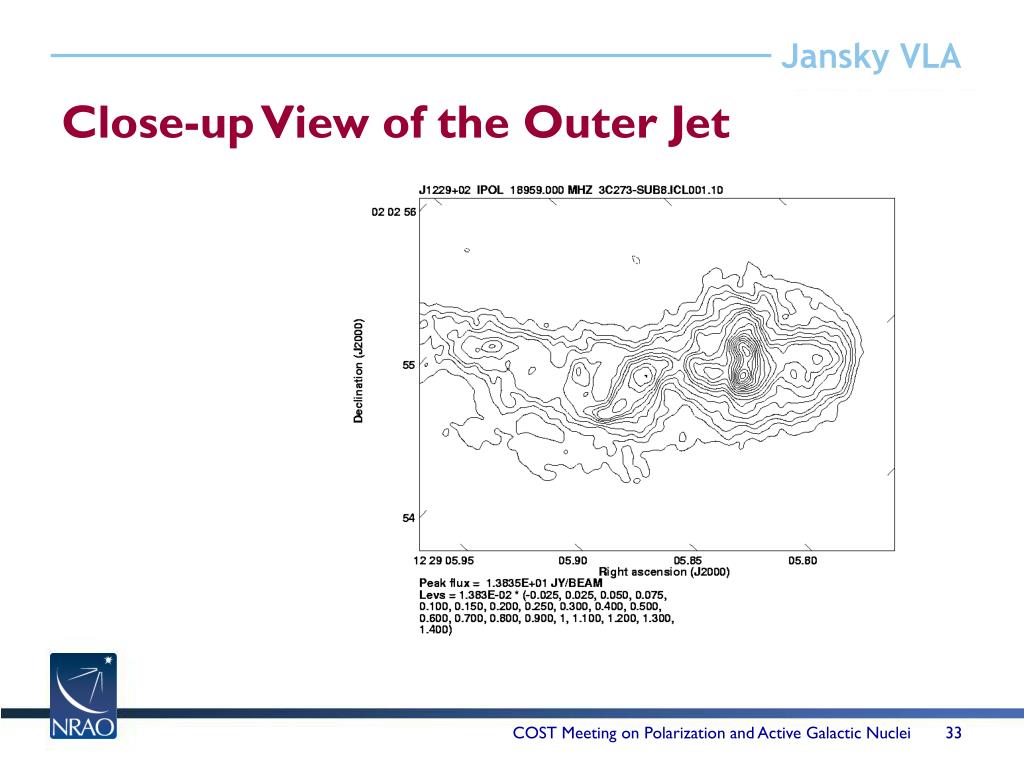 Jansky VLA

Close-up View of the Outer Jet

J1229+02 IPOL 18959.000 MHZ 3C273-SUB8.ICL001.10

02 02 56

55

54

Declination (J2000)

12 29 05.95 05.90 05.85 05.80

Right ascension (J2000)

Peak flux = 1.3835E+01 JY/BEAM
Levs = 1.383E-02 * (-0.025, 0.025, 0.050, 0.075, 0.100, 0.150, 0.200, 0.250, 0.300, 0.400, 0.500, 0.600, 0.700, 0.800, 0.900, 1, 1.100, 1.200, 1.300, 1.400)

NRAO

COST Meeting on Polarization and Active Galactic Nuclei 33